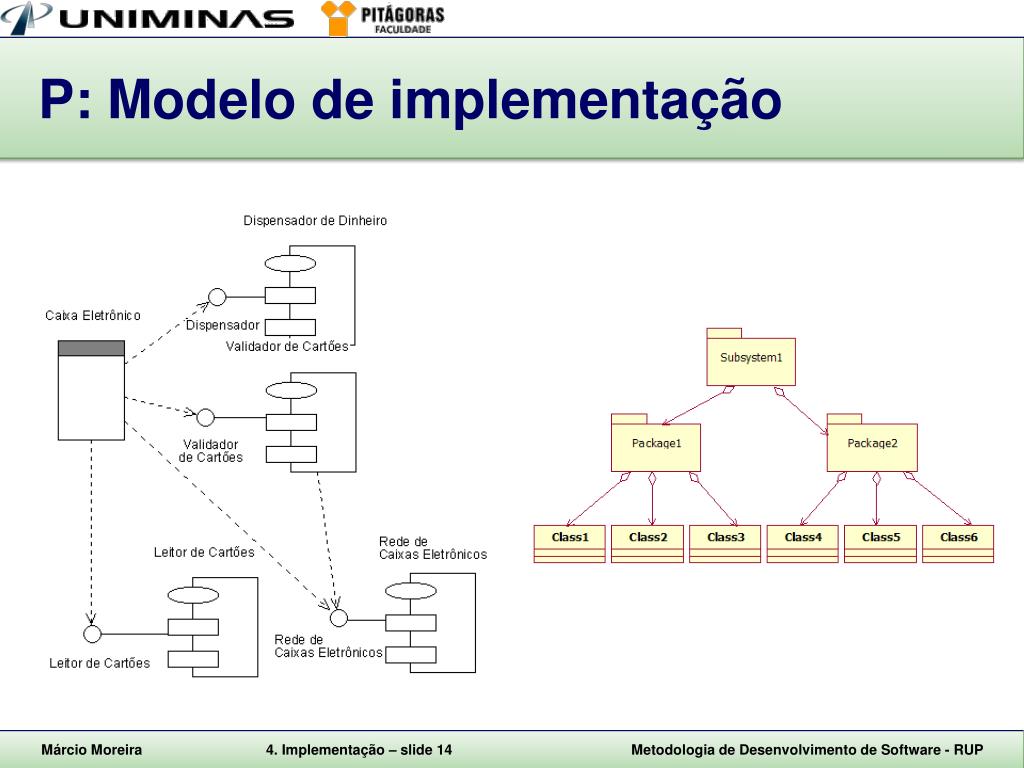 UNIMINAS PITÁGORAS FACULDADE

P: Modelo de implementação

Dispensador de Dinheiro

Caixa Eletrônico

Dispensador

Validador de Cartões

Validador de Cartões

Leitor de Cartões

Rede de Caixas Eletrônicos

Leitor de Cartões

Rede de Caixas Eletrônicos

Subsystem1

Package1

Package2

Class1

Class2

Class3

Class4

Class5

Class6

Márcio Moreira

4. Implementação – slide 14

Metodologia de Desenvolvimento de Software - RUP